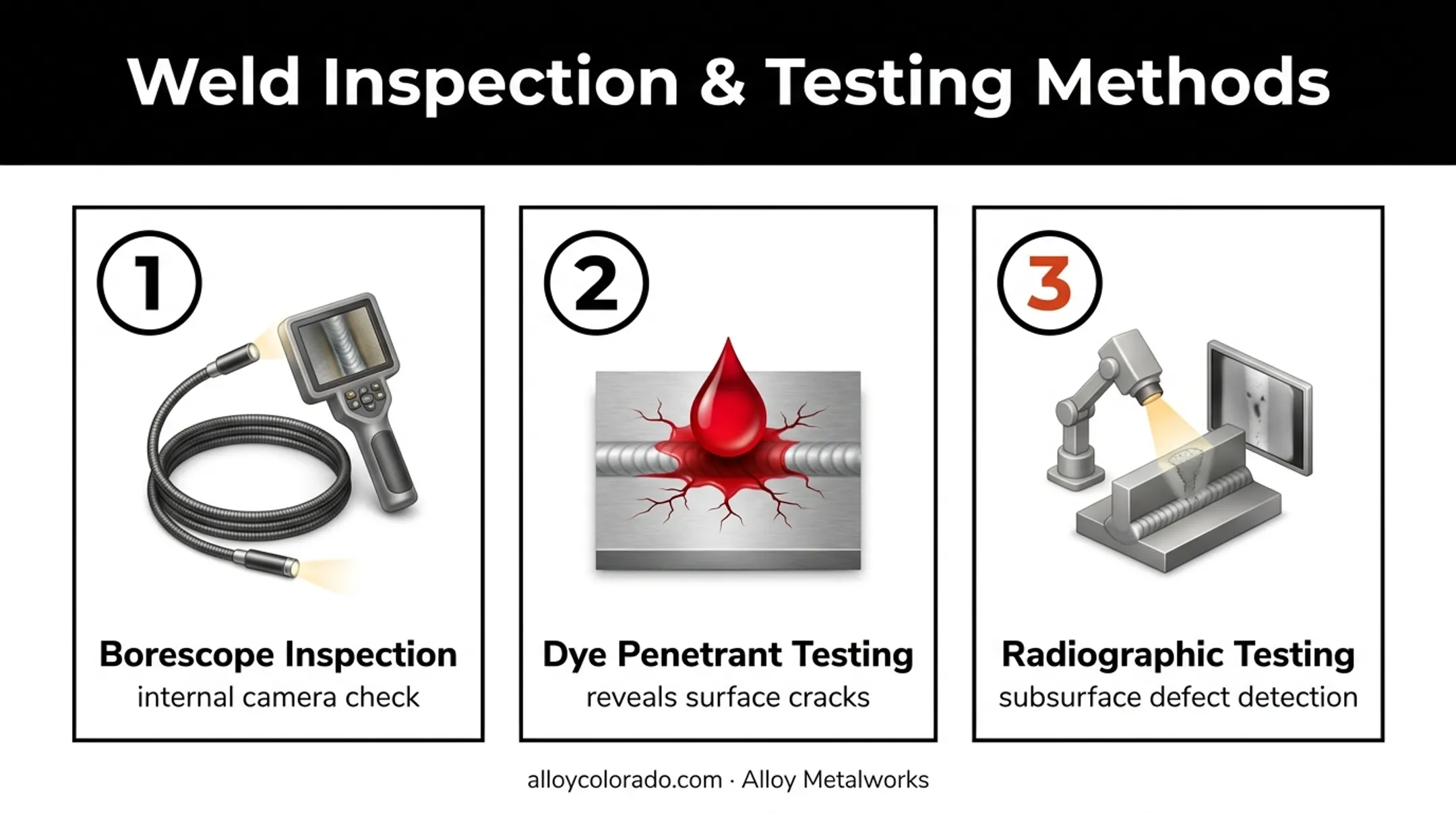 Weld Inspection & Testing Methods

1

Borescope Inspection
internal camera check

2

Dye Penetrant Testing
reveals surface cracks

3

Radiographic Testing
subsurface defect detection

alloycolorado.com · Alloy Metalworks